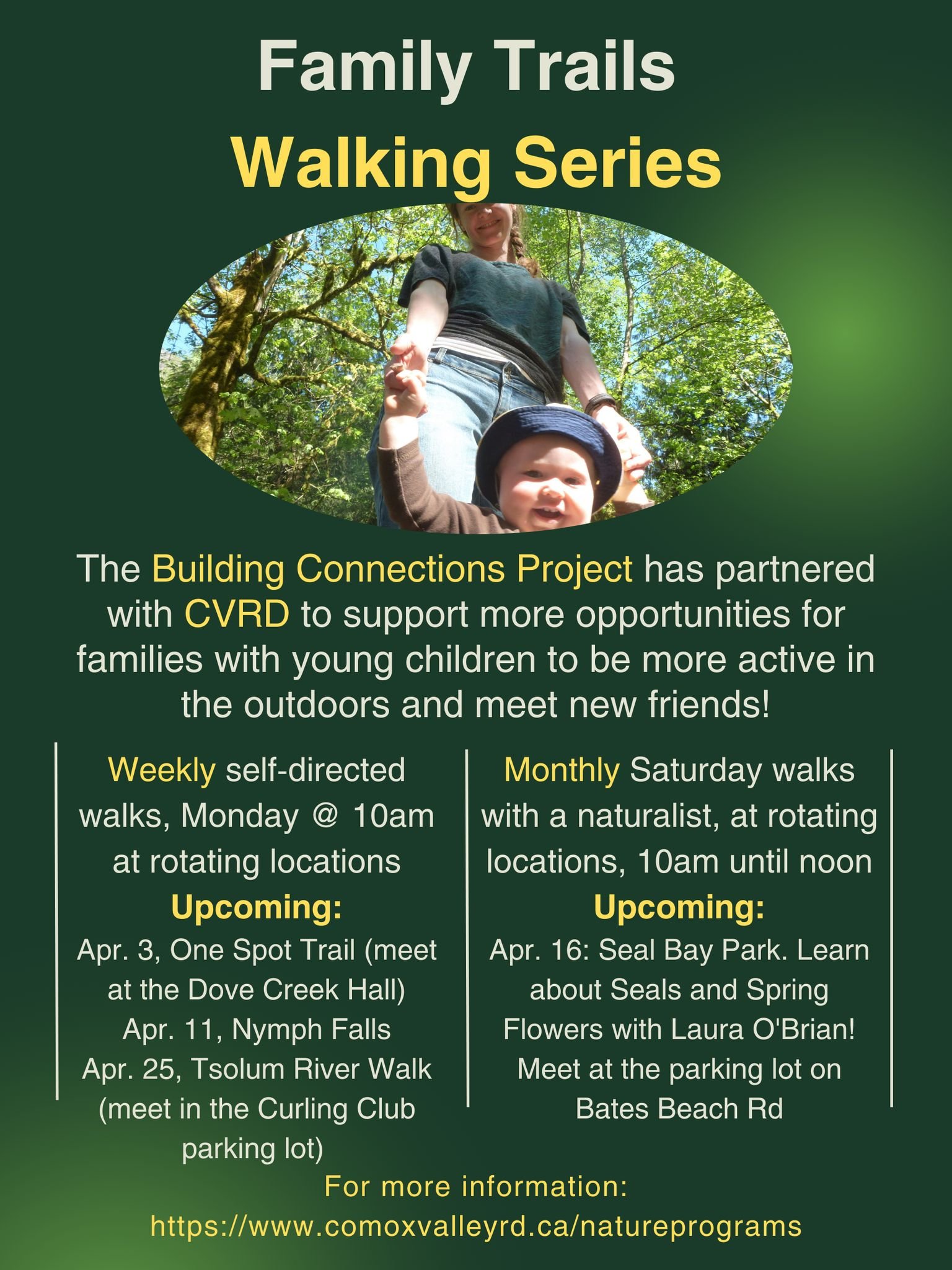 Family Trails
Walking Series

The Building Connections Project has partnered with CVRD to support more opportunities for families with young children to be more active in the outdoors and meet new friends!

Weekly self-directed walks, Monday @ 10am at rotating locations
Upcoming:
Apr. 3, One Spot Trail (meet at the Dove Creek Hall)
Apr. 11, Nymph Falls
Apr. 25, Tsolum River Walk (meet in the Curling Club parking lot)

Monthly Saturday walks with a naturalist, at rotating locations, 10am until noon
Upcoming:
Apr. 16: Seal Bay Park. Learn about Seals and Spring Flowers with Laura O'Brian! Meet at the parking lot on Bates Beach Rd

For more information:
https://www.comoxvalleyrd.ca/natureprograms